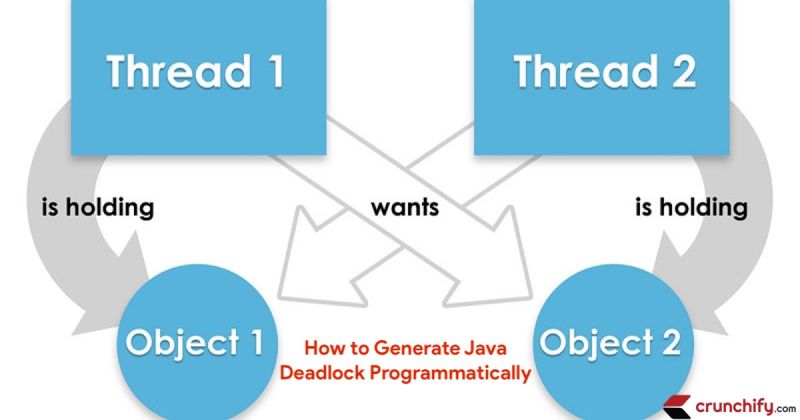 Thread 1

Thread 2

is holding

wants

is holding

Object 1

How to Generate Java Deadlock Programmatically

Object 2

crunchify.com